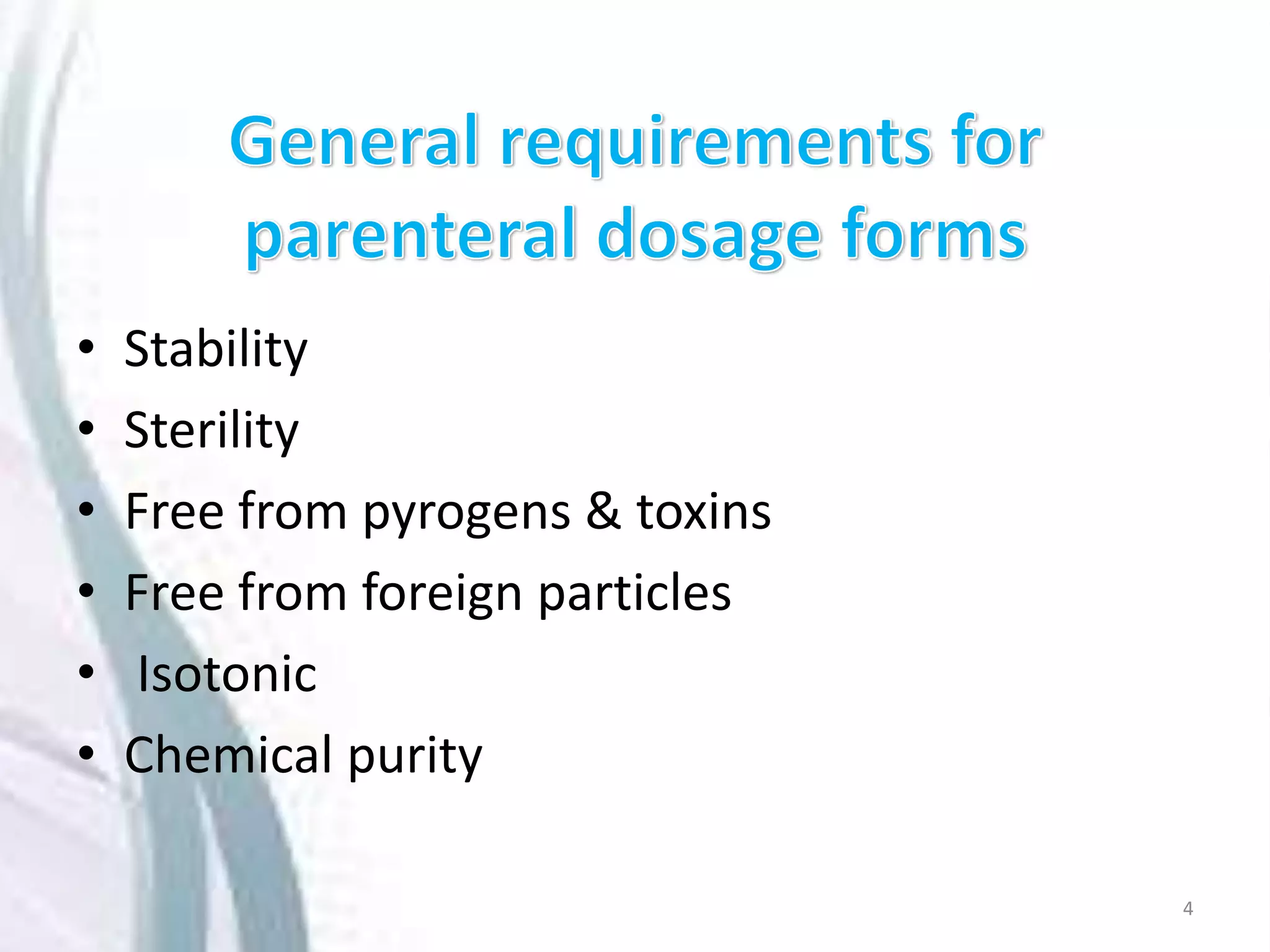 General requirements for parenteral dosage forms

• Stability
• Sterility
• Free from pyrogens & toxins
• Free from foreign particles
• Isotonic
• Chemical purity

4